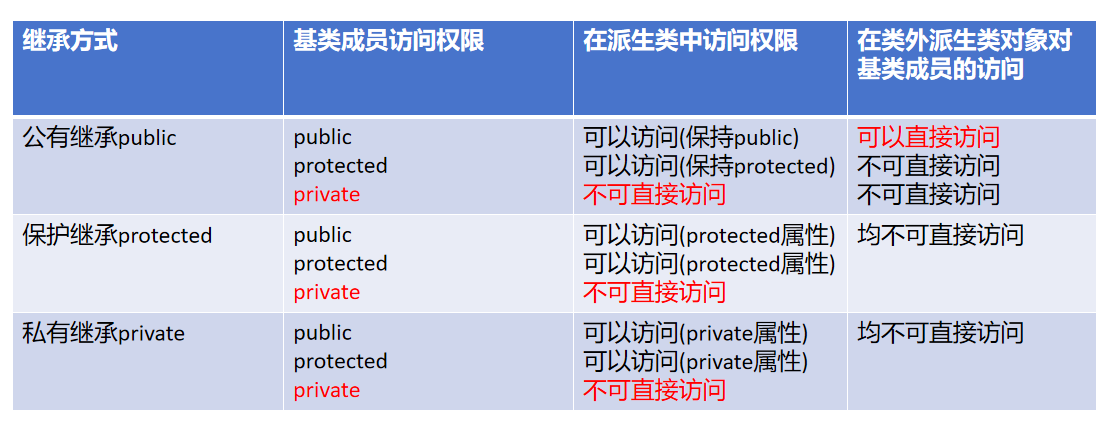 | 继承方式 | 基类成员访问权限 | 在派生类中访问权限 | 在类外派生类对象对基类成员的访问 |
|---|---|---|---|
| 公有继承public | public<br>protected<br>private | 可以访问(保持public)<br>可以访问(保持protected)<br>不可直接访问 | 可以直接访问<br>不可直接访问<br>不可直接访问 |
| 保护继承protected | public<br>protected<br>private | 可以访问(protected属性)<br>可以访问(protected属性)<br>不可直接访问 | 均不可直接访问 |
| 私有继承private | public<br>protected<br>private | 可以访问(private属性)<br>可以访问(private属性)<br>不可直接访问 | 均不可直接访问 |